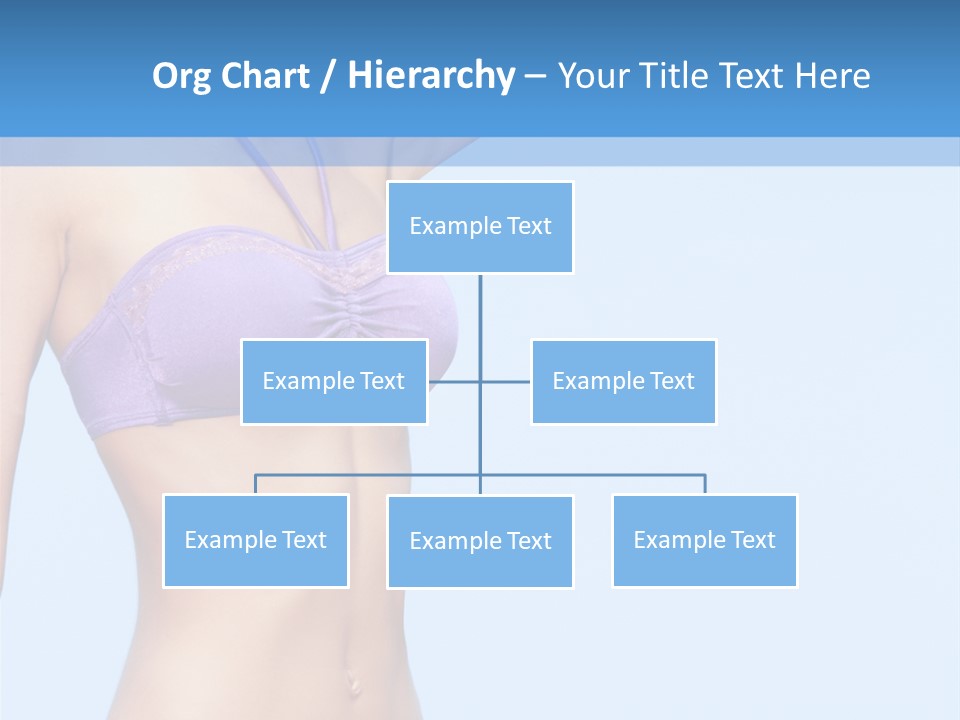 Org Chart / Hierarchy – Your Title Text Here

Example Text

Example Text

Example Text

Example Text

Example Text

Example Text